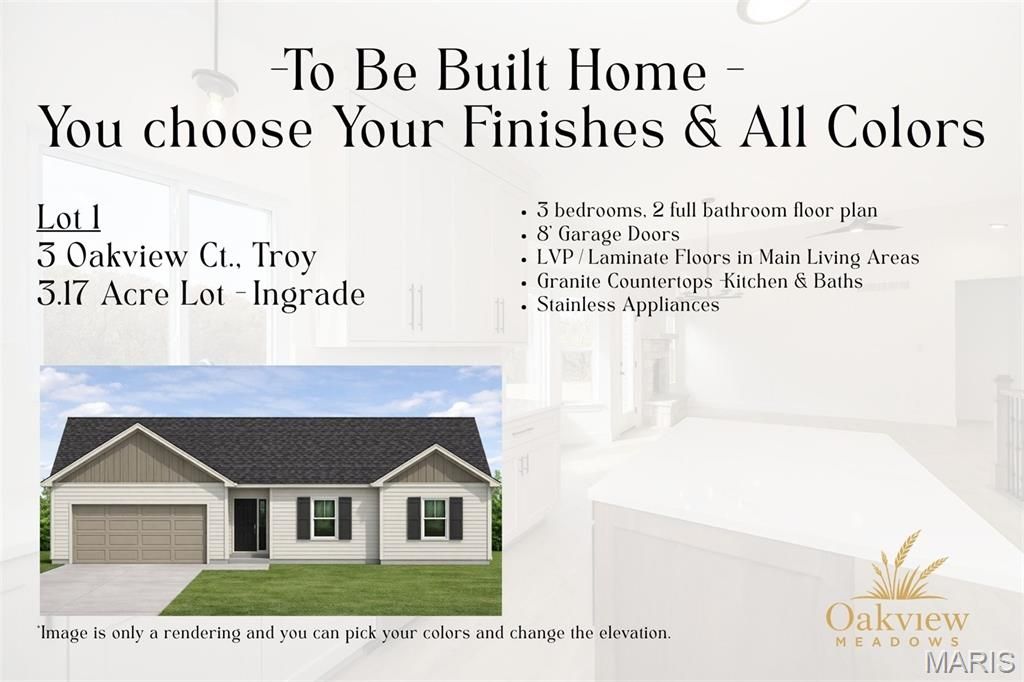 -To Be Built Home -
You choose Your Finishes & All Colors

Lot 1
3 Oakview Ct., Troy
3.17 Acre Lot - Ingrade

• 3 bedrooms, 2 full bathroom floor plan
• 8' Garage Doors
• LVP / Laminate Floors in Main Living Areas
• Granite Countertops -Kitchen & Baths
• Stainless Appliances

*Image is only a rendering and you can pick your colors and change the elevation.

Oakview
MEADOWS

MARIS